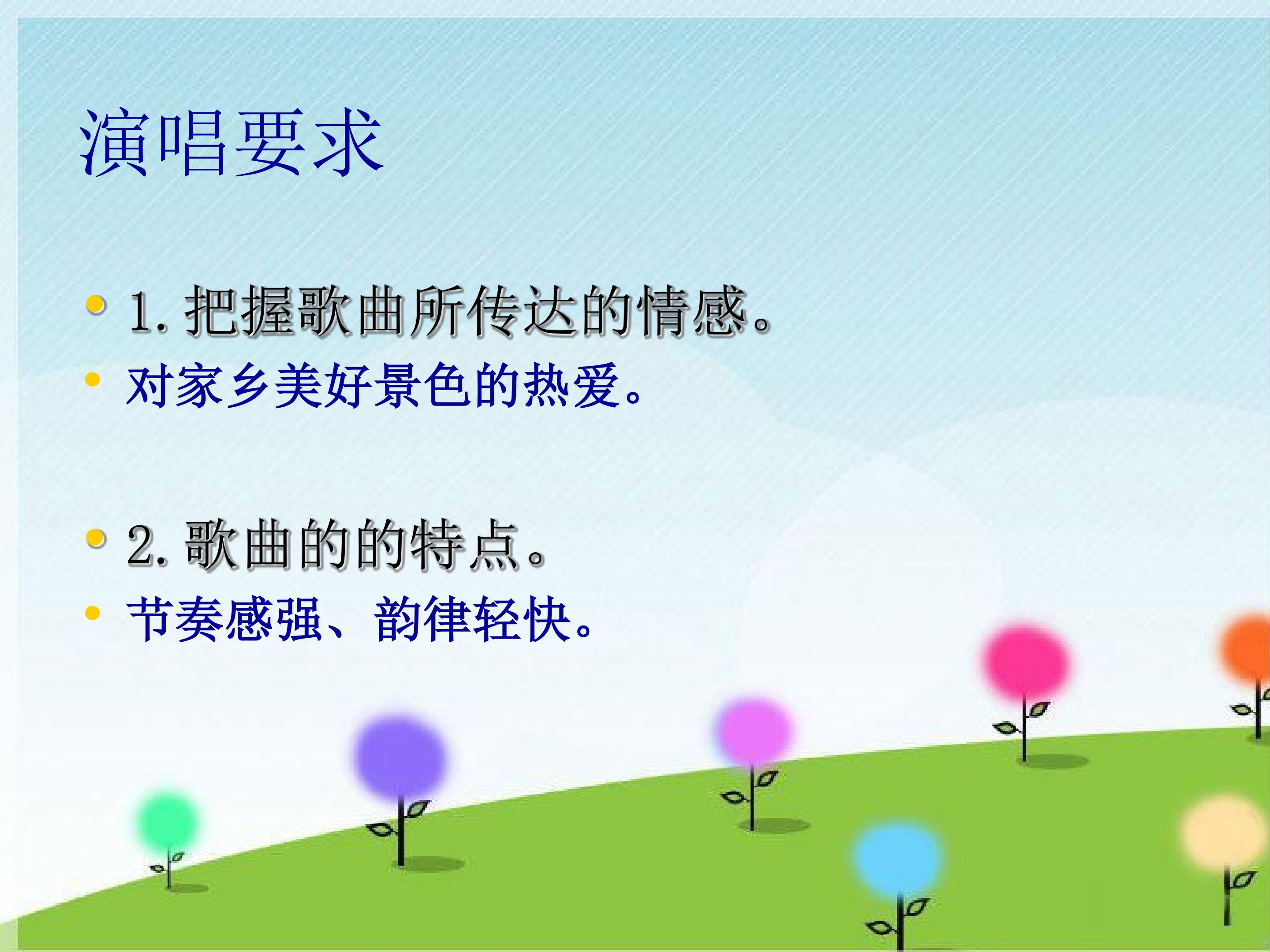 演唱要求

• 1.把握歌曲所传达的情感。
• 对家乡美好景色的热爱。

• 2.歌曲的的特点。
• 节奏感强、韵律轻快。